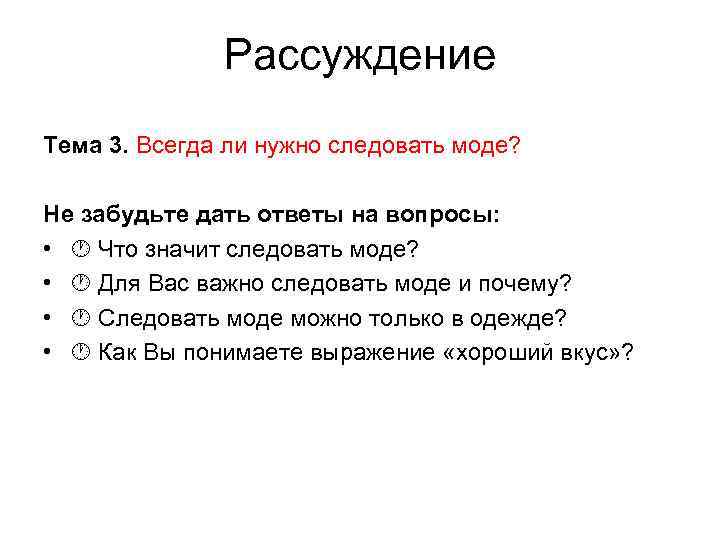 Рассуждение

Тема 3. Всегда ли нужно следовать моде?

Не забудьте дать ответы на вопросы:
• Что значит следовать моде?
• Для Вас важно следовать моде и почему?
• Следовать моде можно только в одежде?
• Как Вы понимаете выражение «хороший вкус»?